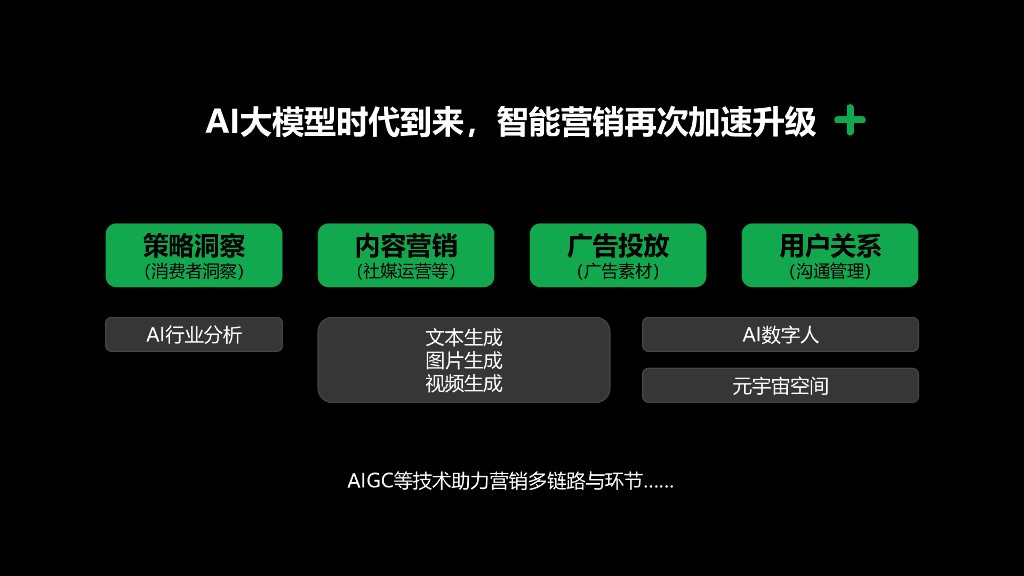 AI大模型时代到来，智能营销再次加速升级

策略洞察
（消费者洞察）

内容营销
（社媒运营等）

广告投放
（广告素材）

用户关系
（沟通管理）

AI行业分析

文本生成
图片生成
视频生成

AI数字人

元宇宙空间

AIGC等技术助力营销多链路与环节……